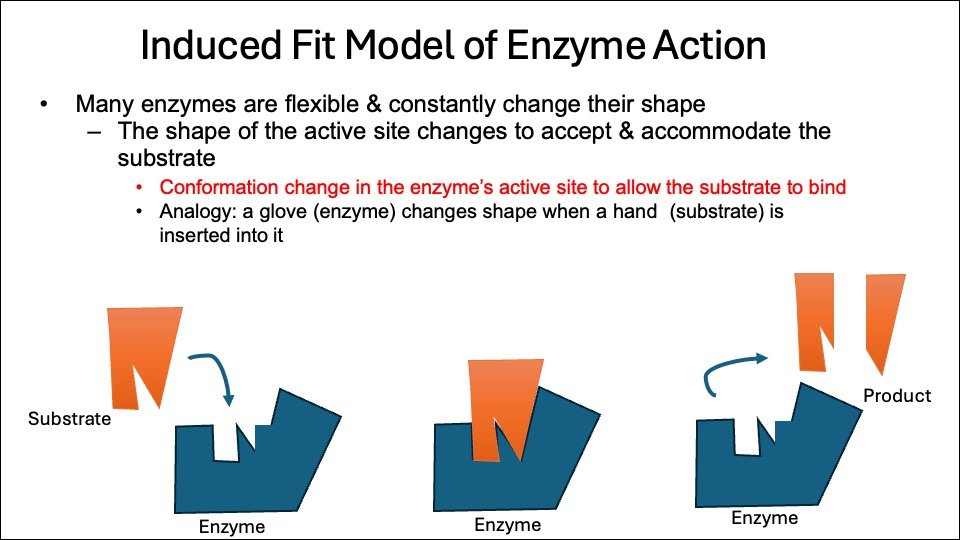 Induced Fit Model of Enzyme Action

• Many enzymes are flexible & constantly change their shape
– The shape of the active site changes to accept & accommodate the substrate
• Conformation change in the enzyme's active site to allow the substrate to bind
• Analogy: a glove (enzyme) changes shape when a hand (substrate) is inserted into it

Substrate

Enzyme

Enzyme

Product

Enzyme